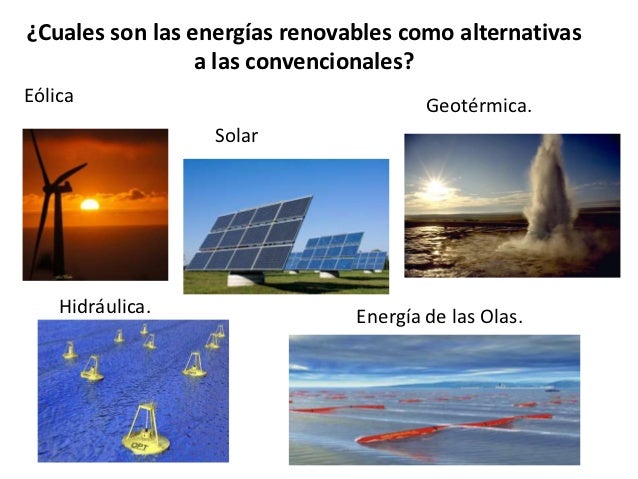 ¿Cuales son las energías renovables como alternativas a las convencionales?

Eólica

Solar

Geotérmica.

Hidráulica.

OPT

Energía de las Olas.